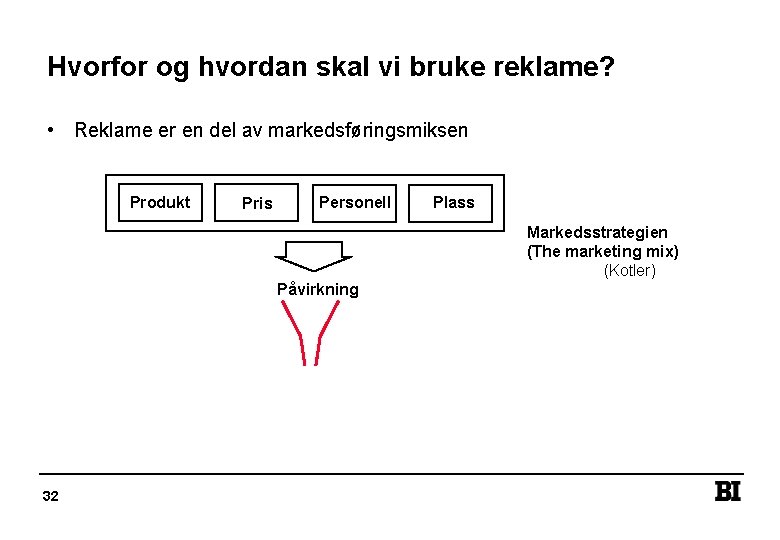 Hvorfor og hvordan skal vi bruke reklame?

• Reklame er en del av markedsføringsmiksen

Produkt

Pris

Personell

Plass

Markedsstrategien
(The marketing mix)
(Kotler)

Påvirkning

32

BI